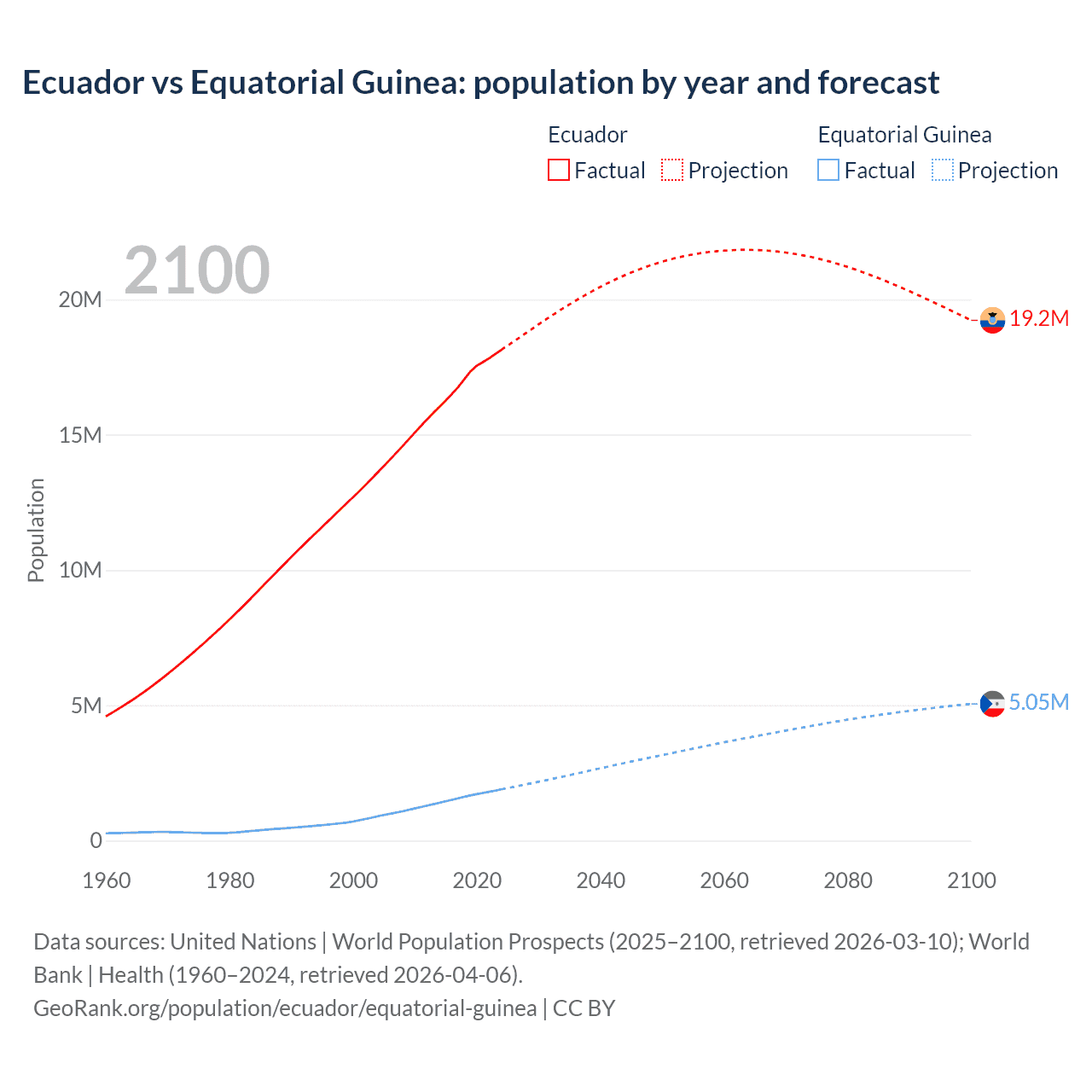 Ecuador vs Equatorial Guinea: population by year and forecast

Ecuador
Factual
Projection

Equatorial Guinea
Factual
Projection

2100

Population

20M
15M
10M
5M
0

19.2M
5.05M

1960
1980
2000
2020
2040
2060
2080
2100

Data sources: United Nations | World Population Prospects (2025–2100, retrieved 2026-03-10); World Bank | Health (1960–2024, retrieved 2026-04-06).
GeoRank.org/population/ecuador/equatorial-guinea | CC BY